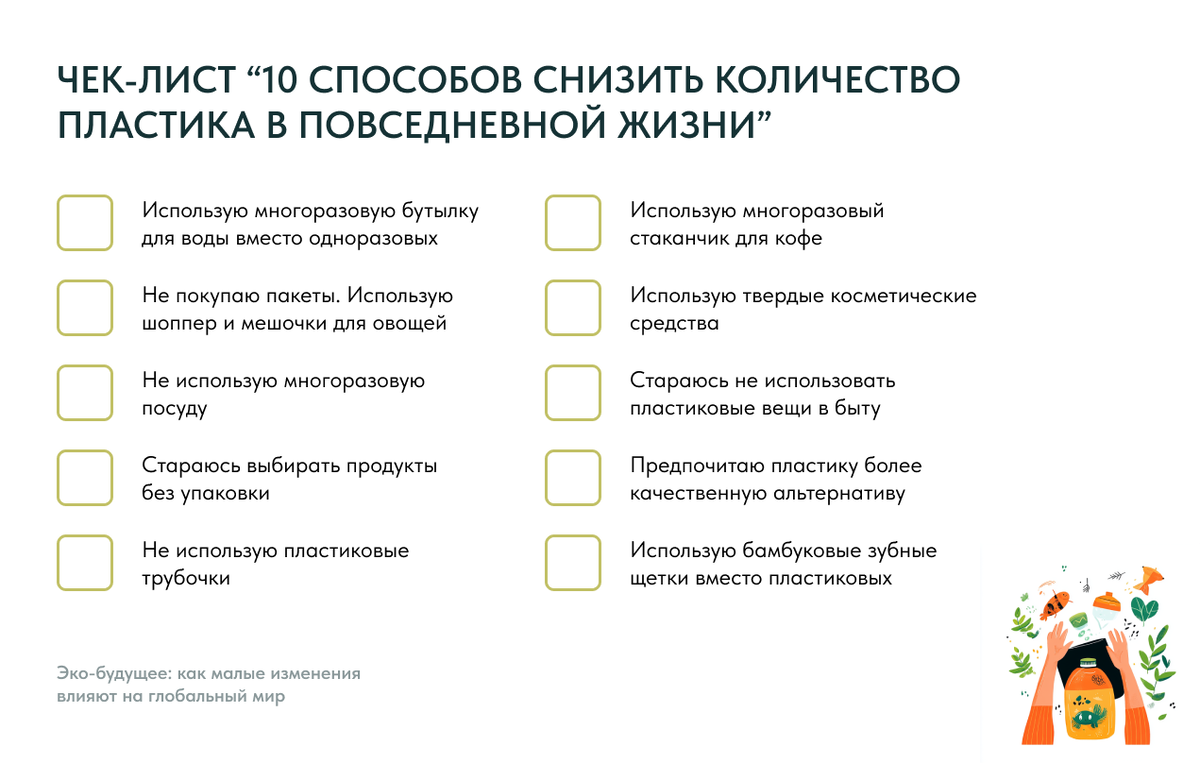 ЧЕК-ЛИСТ “10 СПОСОБОВ СНИЗИТЬ КОЛИЧЕСТВО ПЛАСТИКА В ПОВСЕДНЕВНОЙ ЖИЗНИ”

Использую многоразовую бутылку для воды вместо одноразовых

Не покупаю пакеты. Использую шоппер и мешочки для овощей

Не использую многоразовую посуду

Стараюсь выбирать продукты без упаковки

Не использую пластиковые трубочки

Использую многоразовый стаканчик для кофе

Использую твердые косметические средства

Стараюсь не использовать пластиковые вещи в быту

Предпочитаю пластику более качественную альтернативу

Использую бамбуковые зубные щетки вместо пластиковых

Эко-будущее: как малые изменения влияют на глобальный мир